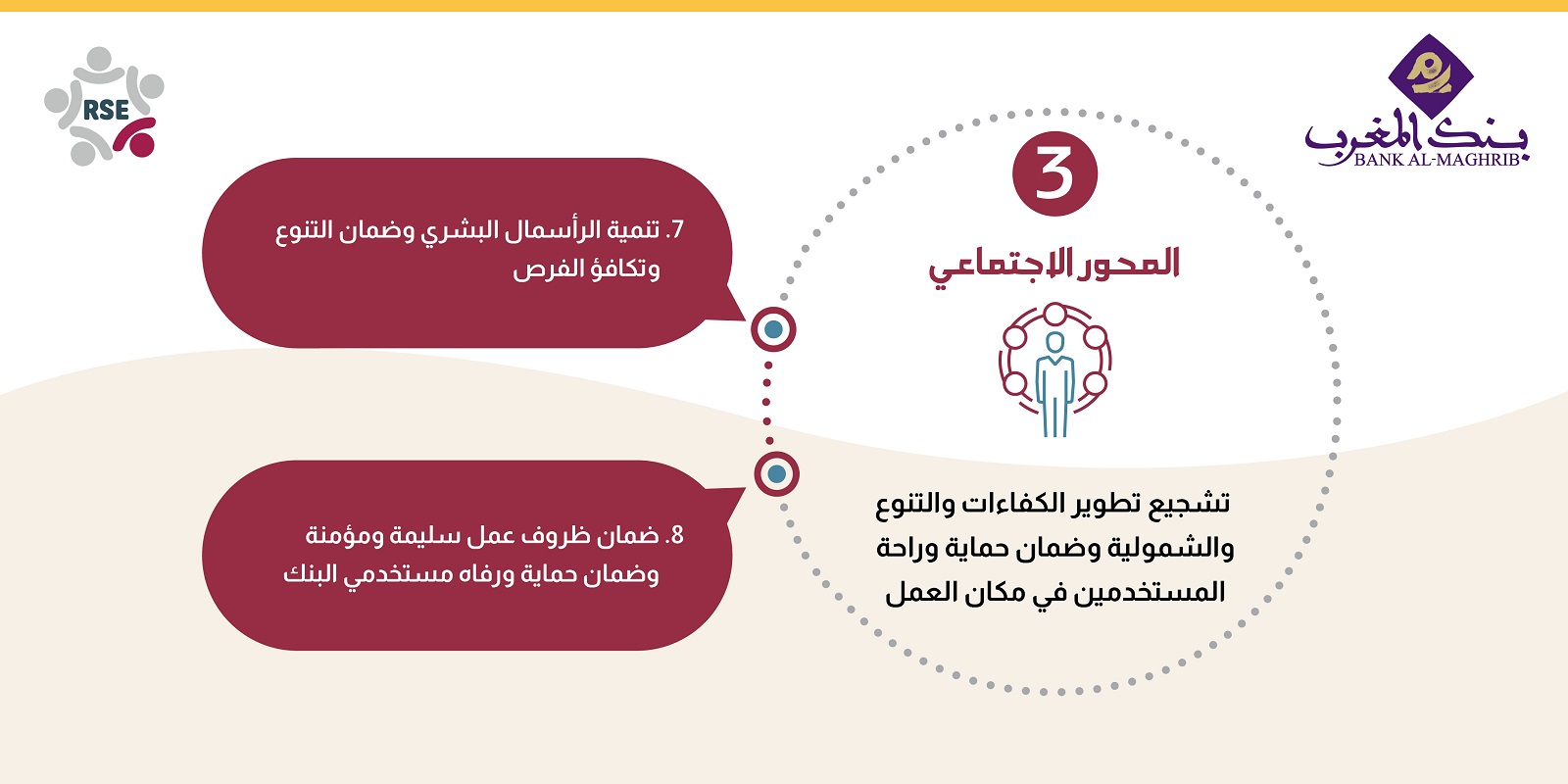 بنك المغرب
BANK AL-MAGHRIB

RSE

3

المحور الاجتماعي

تشجيع تطوير الكفاءات والتنوع والشمولية وضمان حماية وراحة المستخدمين في مكان العمل

7. تنمية الرأسمال البشري وضمان التنوع وتكافؤ الفرص

8. ضمان ظروف عمل سليمة ومؤمنة وضمان حماية ورفاه مستخدمي البنك